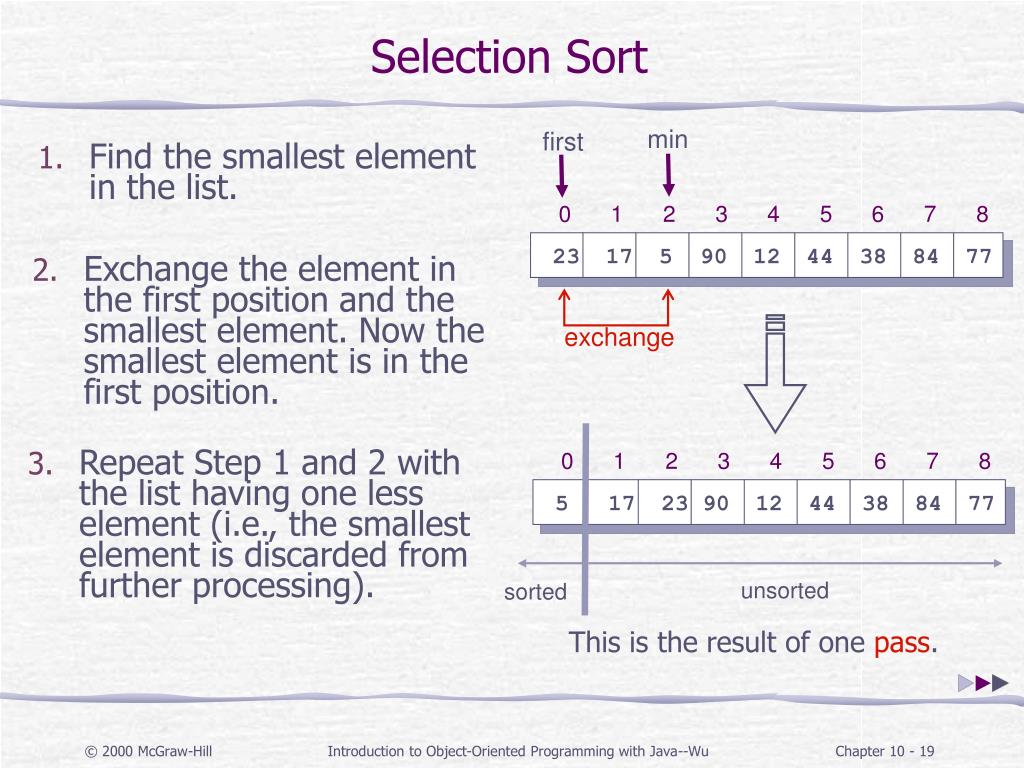 Selection Sort

1. Find the smallest element in the list.

2. Exchange the element in the first position and the smallest element. Now the smallest element is in the first position.

3. Repeat Step 1 and 2 with the list having one less element (i.e., the smallest element is discarded from further processing).

first min

| 0 | 1 | 2 | 3 | 4 | 5 | 6 | 7 | 8 |
|---|---|---|---|---|---|---|---|---|
| 23 | 17 | 5 | 90 | 12 | 44 | 38 | 84 | 77 |

exchange

| 0 | 1 | 2 | 3 | 4 | 5 | 6 | 7 | 8 |
|---|---|---|---|---|---|---|---|---|
| 5 | 17 | 23 | 90 | 12 | 44 | 38 | 84 | 77 |

sorted unsorted

This is the result of one pass.

© 2000 McGraw-Hill Introduction to Object-Oriented Programming with Java--Wu Chapter 10 - 19